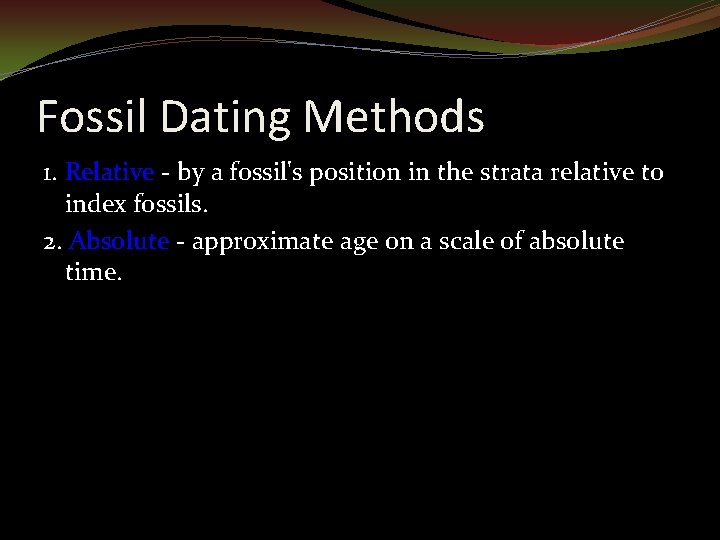 Fossil Dating Methods

1. Relative - by a fossil's position in the strata relative to index fossils.

2. Absolute - approximate age on a scale of absolute time.